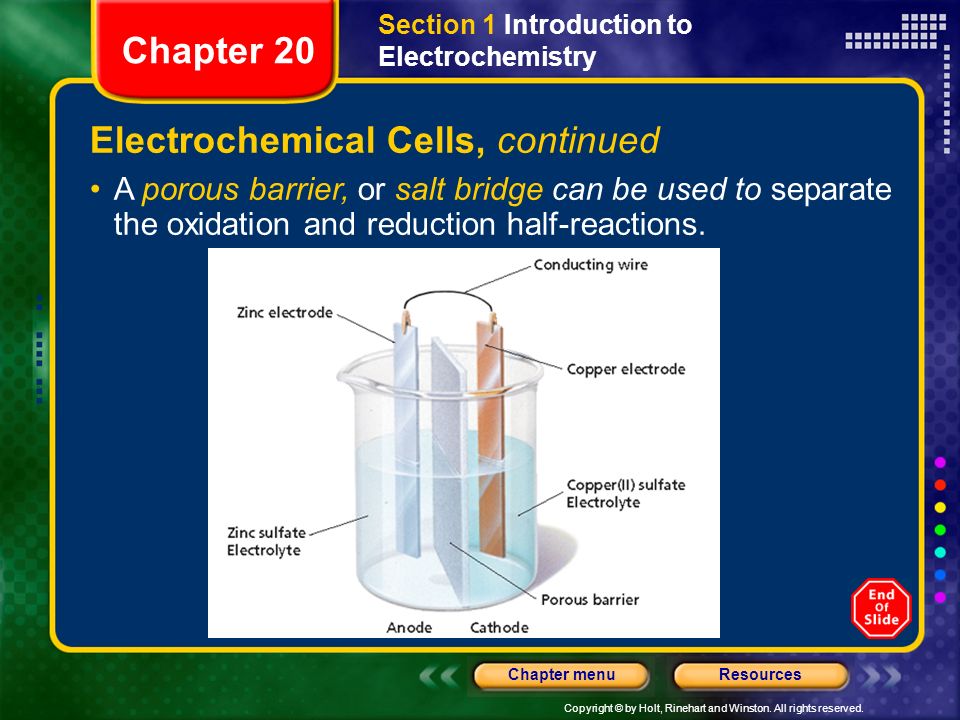 Chapter 20

Section 1 Introduction to Electrochemistry

Electrochemical Cells, continued

• A porous barrier, or salt bridge can be used to separate the oxidation and reduction half-reactions.

Conducting wire

Zinc electrode

Copper electrode

Copper(II) sulfate Electrolyte

Zinc sulfate Electrolyte

Porous barrier

Anode

Cathode

End Of Slide

Chapter menu

Resources

Copyright © by Holt, Rinehart and Winston. All rights reserved.